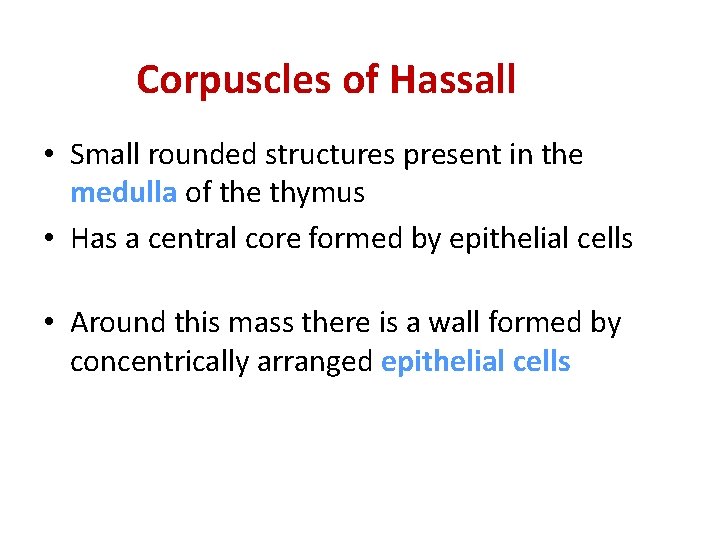 Corpuscles of Hassall

• Small rounded structures present in the medulla of the thymus
• Has a central core formed by epithelial cells

• Around this mass there is a wall formed by concentrically arranged epithelial cells